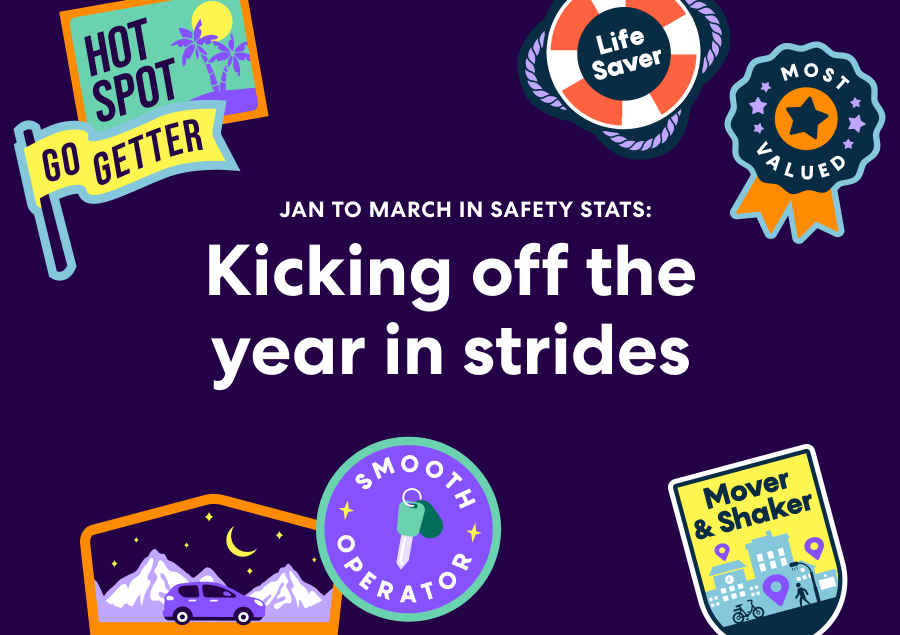 HOT SPOT

GO GETTER

Life Saver

MOST VALUED

JAN TO MARCH IN SAFETY STATS:

Kicking off the year in strides

SMOOTH OPERATOR

Mover & Shaker